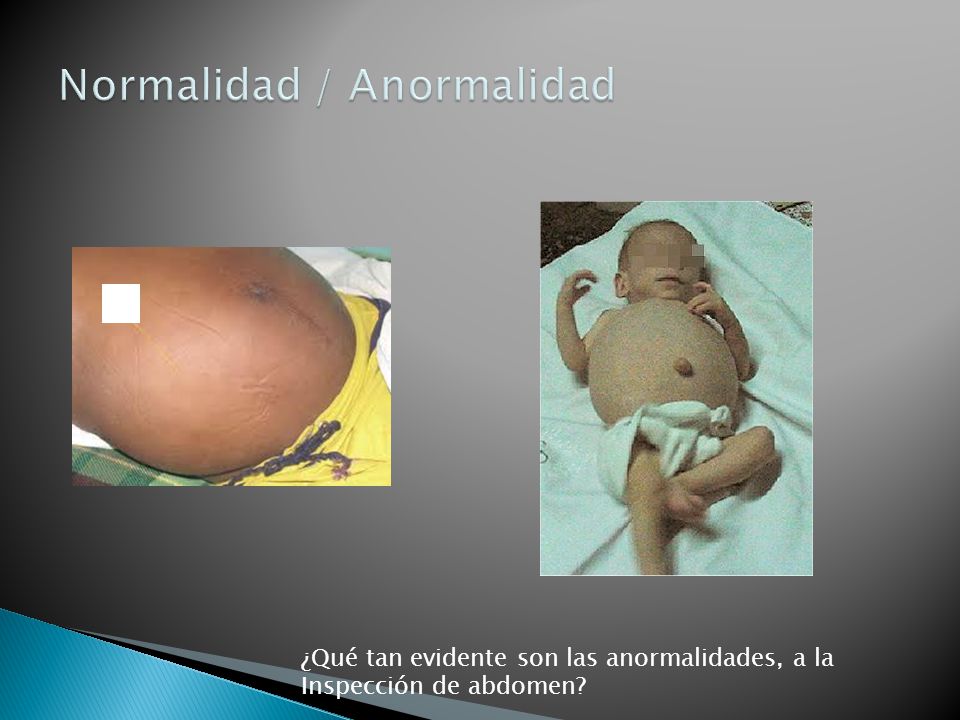 Normalidad / Anormalidad

¿Qué tan evidente son las anormalidades, a la Inspección de abdomen?